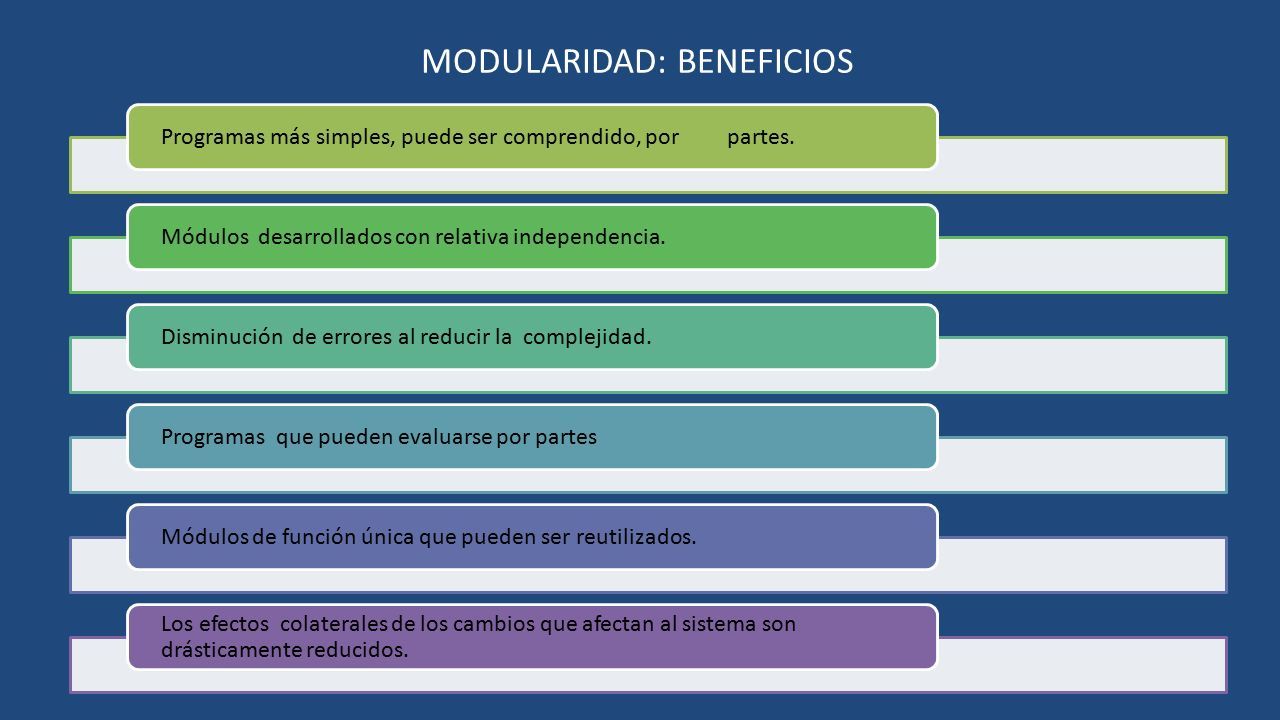 MODULARIDAD: BENEFICIOS

Programas más simples, puede ser comprendido, por partes.

Módulos desarrollados con relativa independencia.

Disminución de errores al reducir la complejidad.

Programas que pueden evaluarse por partes

Módulos de función única que pueden ser reutilizados.

Los efectos colaterales de los cambios que afectan al sistema son drásticamente reducidos.